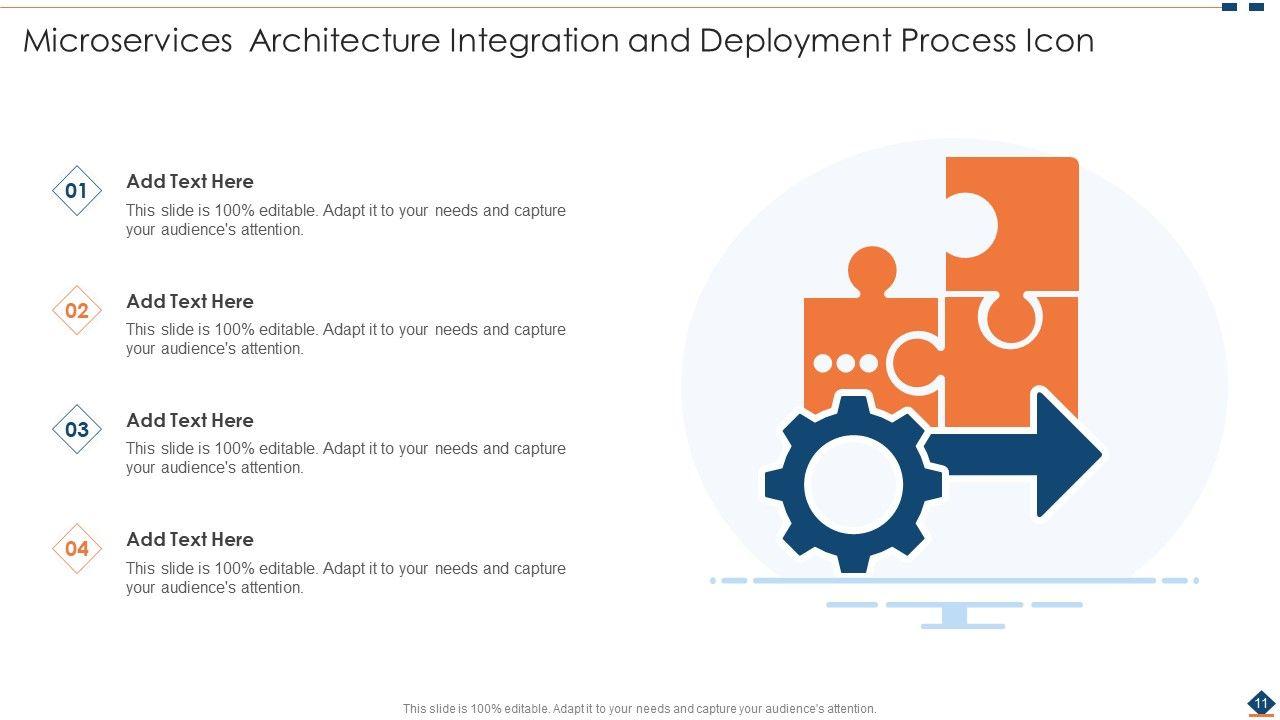 Microservices Architecture Integration and Deployment Process Icon

01
Add Text Here
This slide is 100% editable. Adapt it to your needs and capture your audience's attention.

02
Add Text Here
This slide is 100% editable. Adapt it to your needs and capture your audience's attention.

03
Add Text Here
This slide is 100% editable. Adapt it to your needs and capture your audience's attention.

04
Add Text Here
This slide is 100% editable. Adapt it to your needs and capture your audience's attention.

This slide is 100% editable. Adapt it to your needs and capture your audience's attention.

11